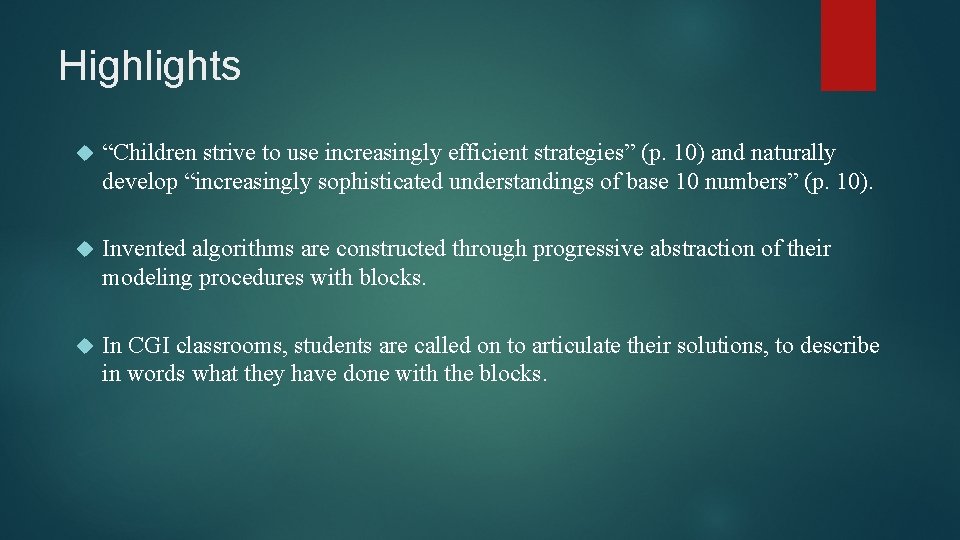 Highlights

“Children strive to use increasingly efficient strategies” (p. 10) and naturally develop “increasingly sophisticated understandings of base 10 numbers” (p. 10).

Invented algorithms are constructed through progressive abstraction of their modeling procedures with blocks.

In CGI classrooms, students are called on to articulate their solutions, to describe in words what they have done with the blocks.